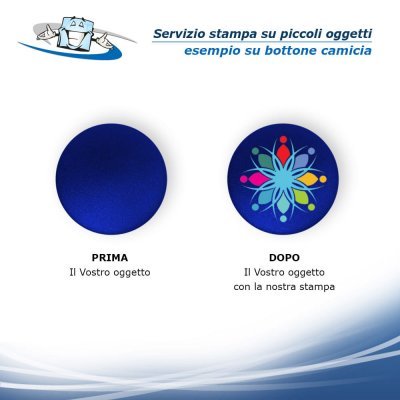 Servizio stampa su piccoli oggetti
esempio su bottone camicia

PRIMA
Il Vostro oggetto

DOPO
Il Vostro oggetto
con la nostra stampa